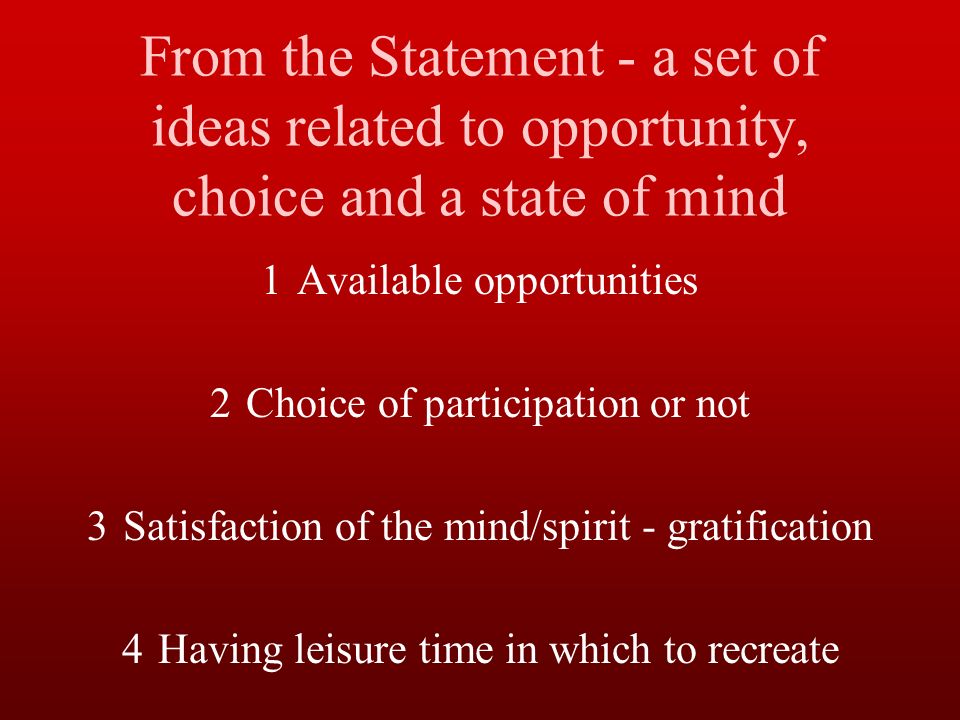 From the Statement - a set of ideas related to opportunity, choice and a state of mind

1 Available opportunities

2 Choice of participation or not

3 Satisfaction of the mind/spirit - gratification

4 Having leisure time in which to recreate